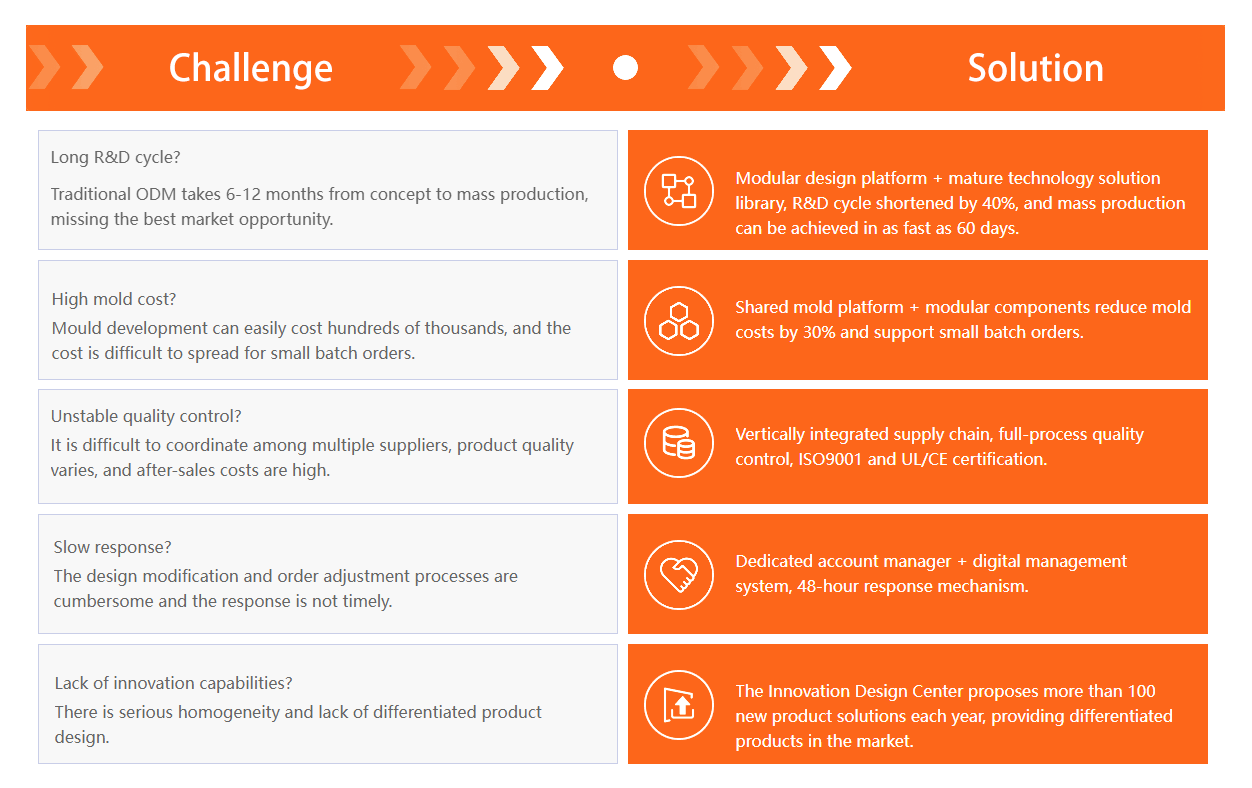 Challenge

Solution

Long R&D cycle?

Traditional ODM takes 6-12 months from concept to mass production, missing the best market opportunity.

Modular design platform + mature technology solution library, R&D cycle shortened by 40%, and mass production can be achieved in as fast as 60 days.

High mold cost?

Mould development can easily cost hundreds of thousands, and the cost is difficult to spread for small batch orders.

Shared mold platform + modular components reduce mold costs by 30% and support small batch orders.

Unstable quality control?

It is difficult to coordinate among multiple suppliers, product quality varies, and after-sales costs are high.

Vertically integrated supply chain, full-process quality control, ISO9001 and UL/CE certification.

Slow response?

The design modification and order adjustment processes are cumbersome and the response is not timely.

Dedicated account manager + digital management system, 48-hour response mechanism.

Lack of innovation capabilities?

There is serious homogeneity and lack of differentiated product design.

The Innovation Design Center proposes more than 100 new product solutions each year, providing differentiated products in the market.